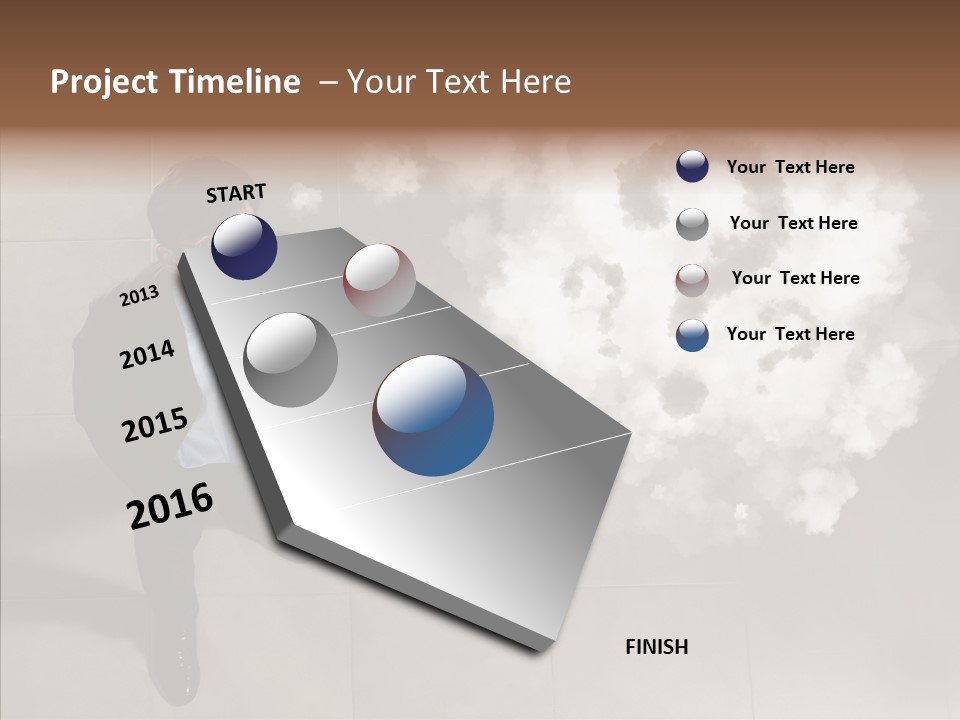 Project Timeline – Your Text Here

START

2013

2014

2015

2016

FINISH

Your Text Here

Your Text Here

Your Text Here

Your Text Here